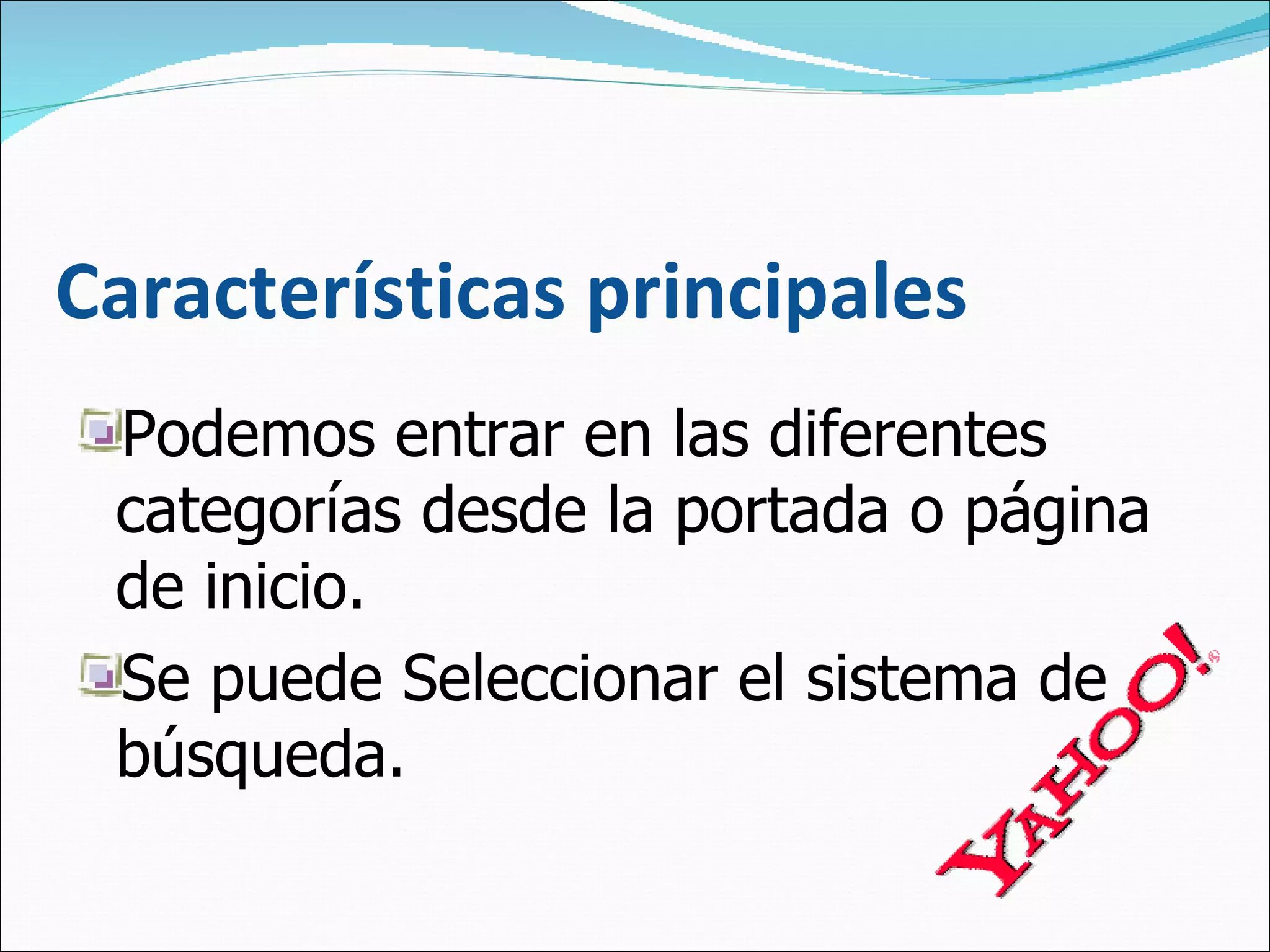 Características principales

Podemos entrar en las diferentes categorías desde la portada o página de inicio.

Se puede Seleccionar el sistema de búsqueda.

YAHOO!®